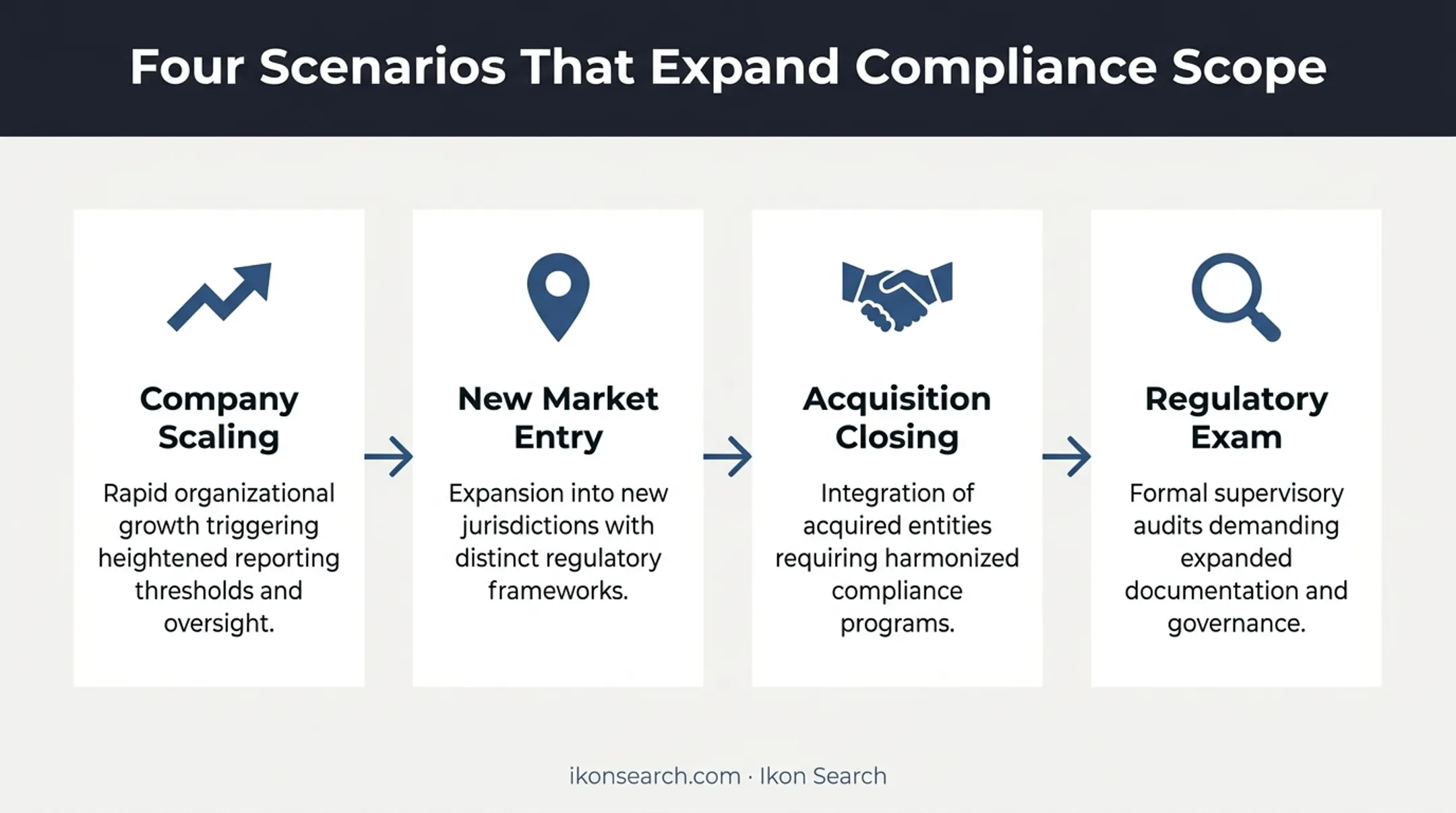 Four Scenarios That Expand Compliance Scope

Company Scaling

Rapid organizational growth triggering heightened reporting thresholds and oversight.

New Market Entry

Expansion into new jurisdictions with distinct regulatory frameworks.

Acquisition Closing

Integration of acquired entities requiring harmonized compliance programs.

Regulatory Exam

Formal supervisory audits demanding expanded documentation and governance.

ikonsearch.com · Ikon Search